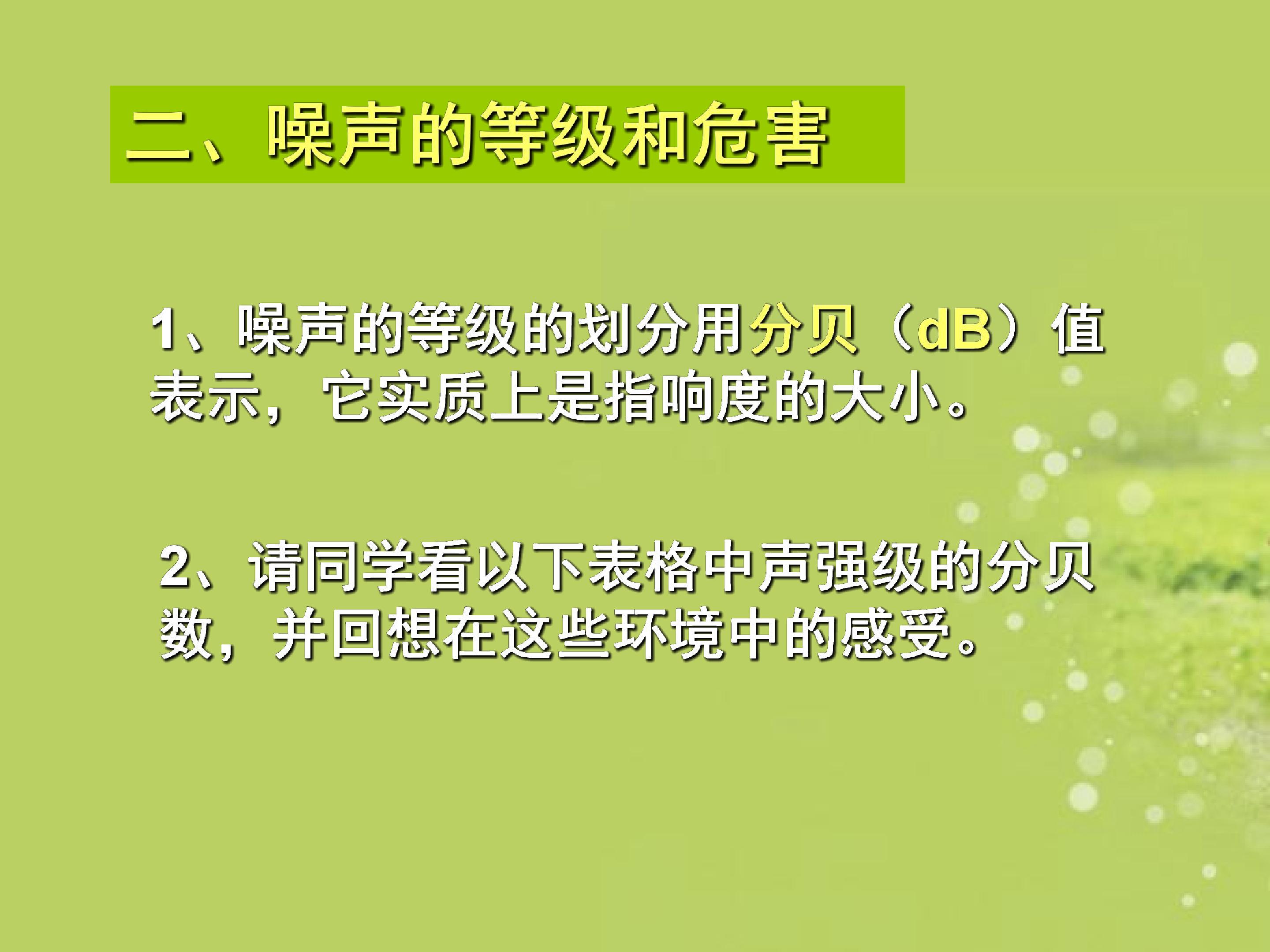 二、噪声的等级和危害

1、噪声的等级的划分用分贝（dB）值表示，它实质上是指响度的大小。

2、请同学看以下表格中声强级的分贝数，并回想在这些环境中的感受。